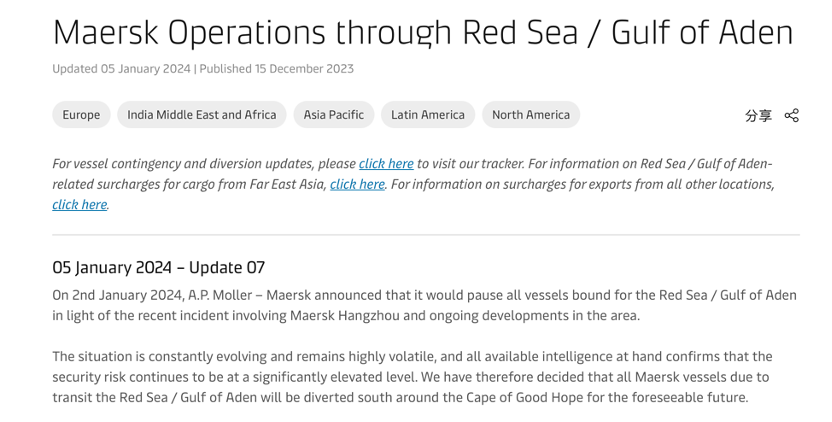 Maersk Operations through Red Sea / Gulf of Aden

Updated 05 January 2024 | Published 15 December 2023

Europe India Middle East and Africa Asia Pacific Latin America North America

分享

For vessel contingency and diversion updates, please click here to visit our tracker. For information on Red Sea / Gulf of Aden-related surcharges for cargo from Far East Asia, click here. For information on surcharges for exports from all other locations, click here.

05 January 2024 – Update 07

On 2nd January 2024, A.P. Moller – Maersk announced that it would pause all vessels bound for the Red Sea / Gulf of Aden in light of the recent incident involving Maersk Hangzhou and ongoing developments in the area.

The situation is constantly evolving and remains highly volatile, and all available intelligence at hand confirms that the security risk continues to be at a significantly elevated level. We have therefore decided that all Maersk vessels due to transit the Red Sea / Gulf of Aden will be diverted south around the Cape of Good Hope for the foreseeable future.